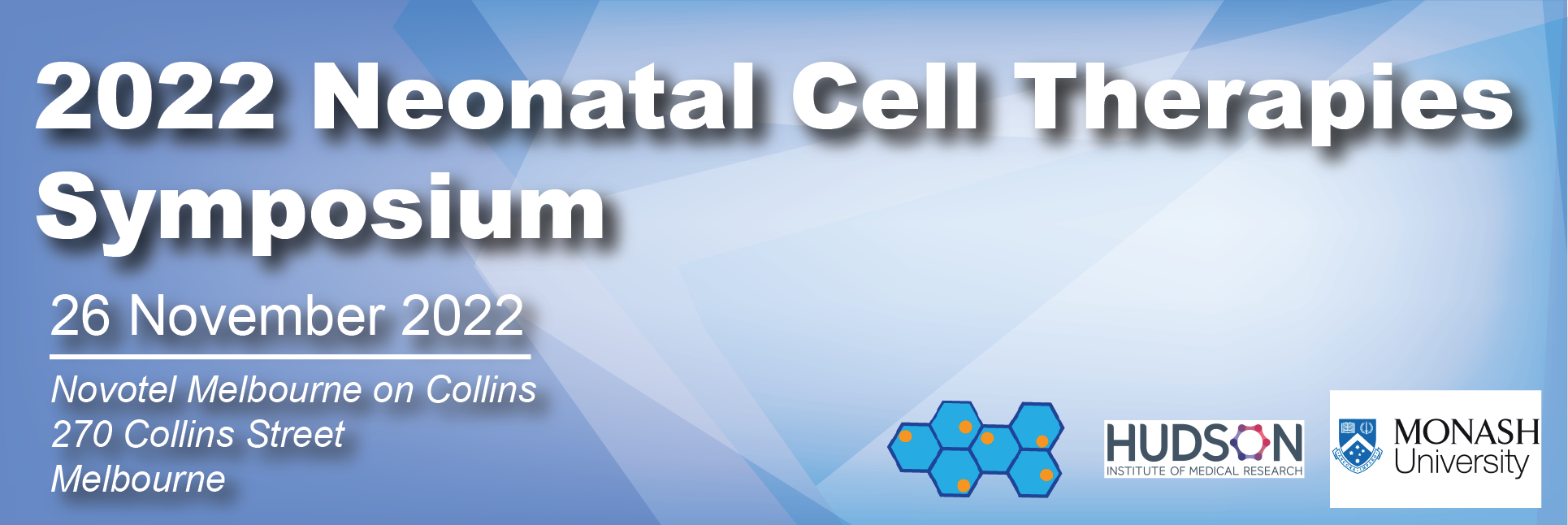 2022 Neonatal Cell Therapies Symposium

26 November 2022

Novotel Melbourne on Collins
270 Collins Street
Melbourne

HUDSON
INSTITUTE OF MEDICAL RESEARCH

MONASH University